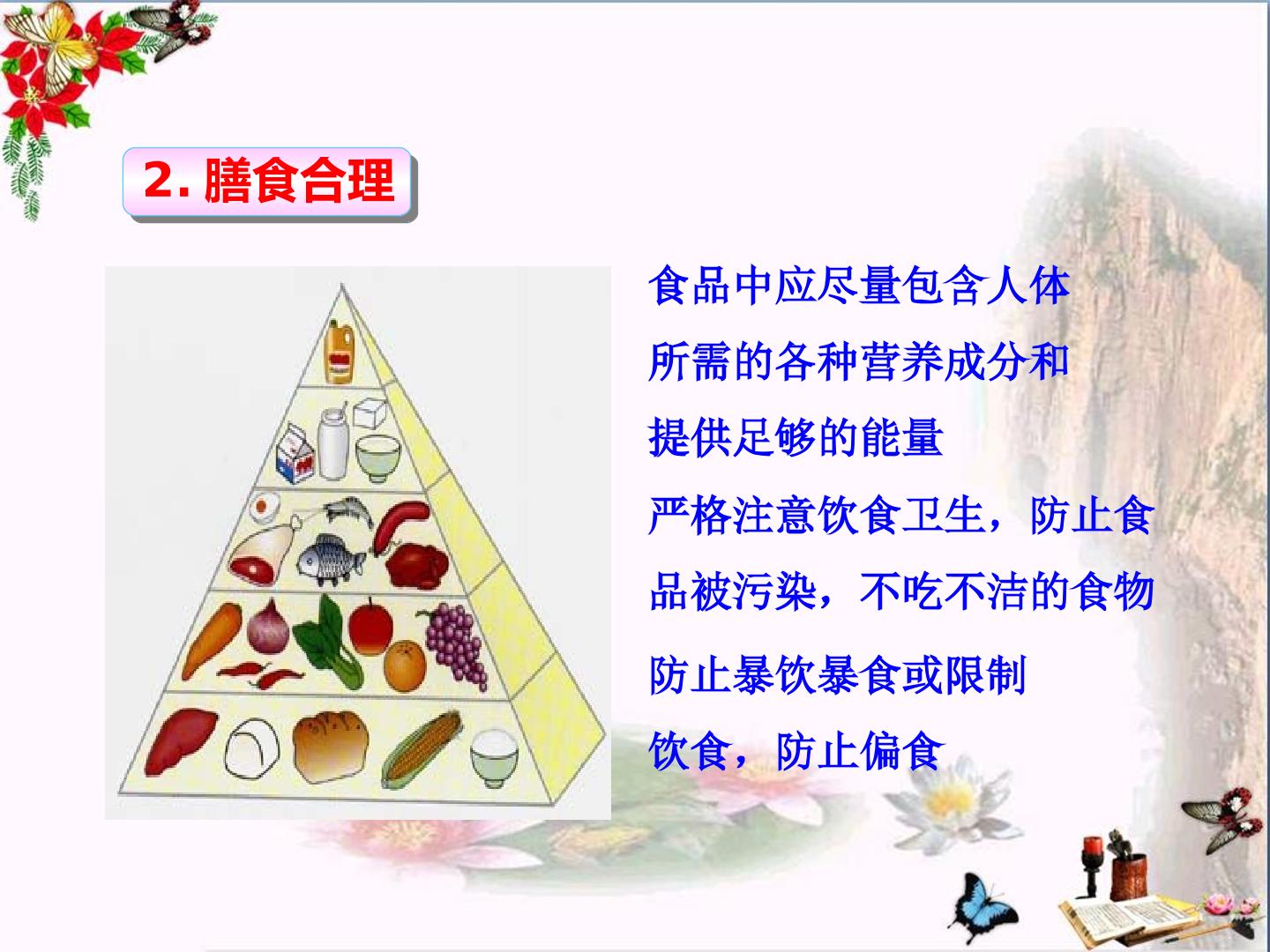 2. 膳食合理

食品中应尽量包含人体所需的各种营养成分和提供足够的能量

严格注意饮食卫生，防止食品被污染，不吃不洁的食物

防止暴饮暴食或限制饮食，防止偏食